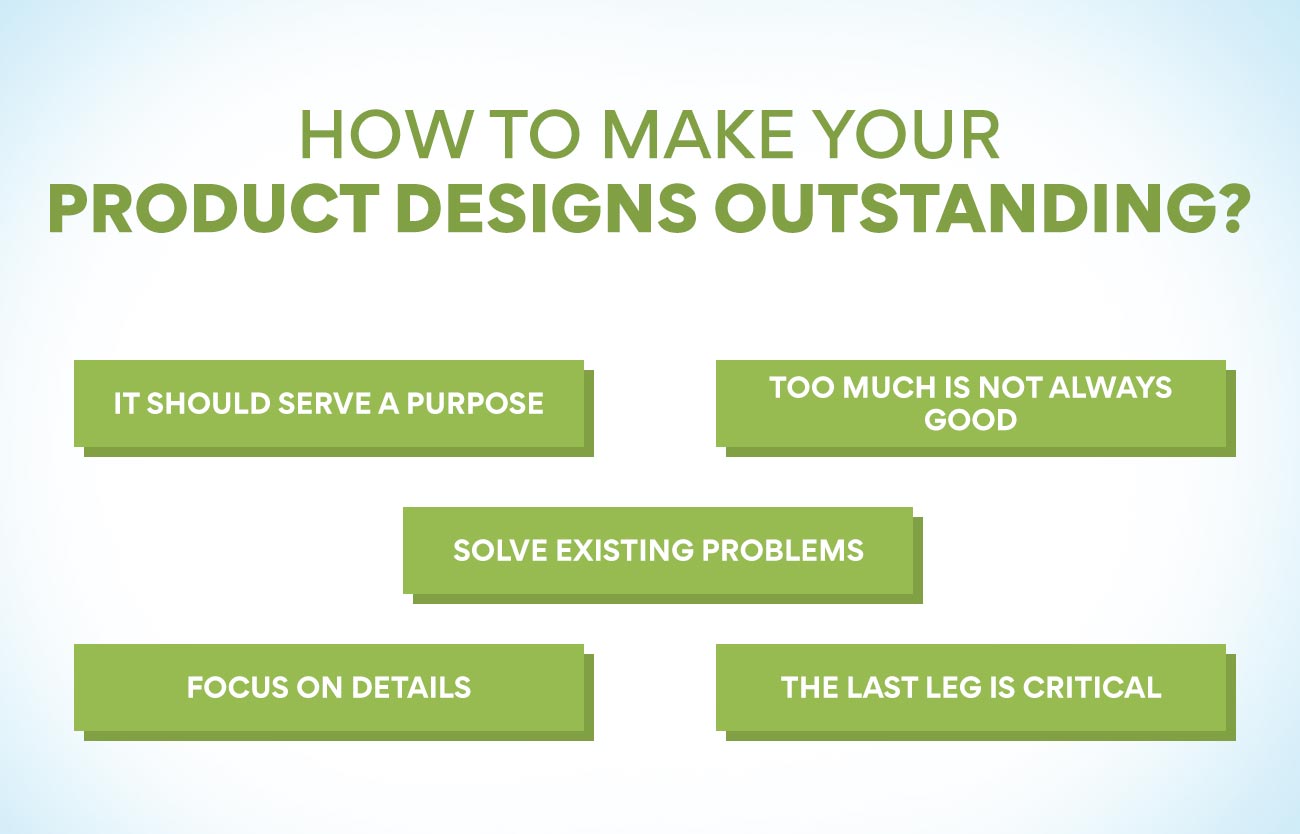 HOW TO MAKE YOUR
PRODUCT DESIGNS OUTSTANDING?

IT SHOULD SERVE A PURPOSE

TOO MUCH IS NOT ALWAYS GOOD

SOLVE EXISTING PROBLEMS

FOCUS ON DETAILS

THE LAST LEG IS CRITICAL